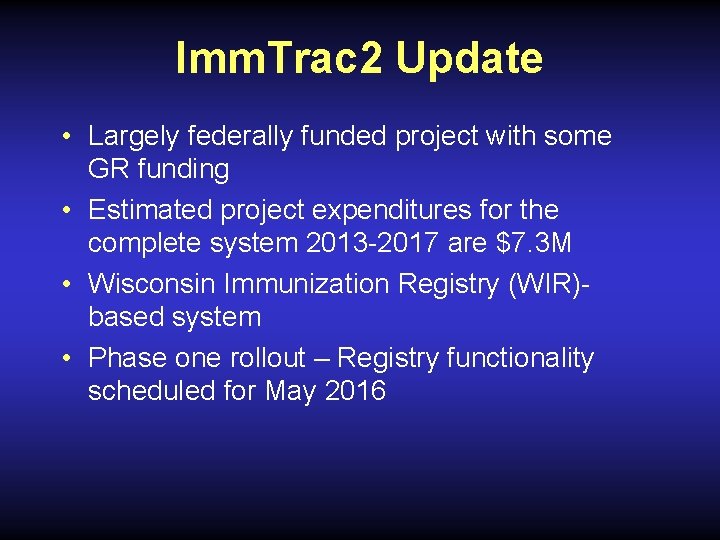 ImmTrac2 Update

• Largely federally funded project with some GR funding
• Estimated project expenditures for the complete system 2013-2017 are \$7.3M
• Wisconsin Immunization Registry (WIR)-based system
• Phase one rollout – Registry functionality scheduled for May 2016